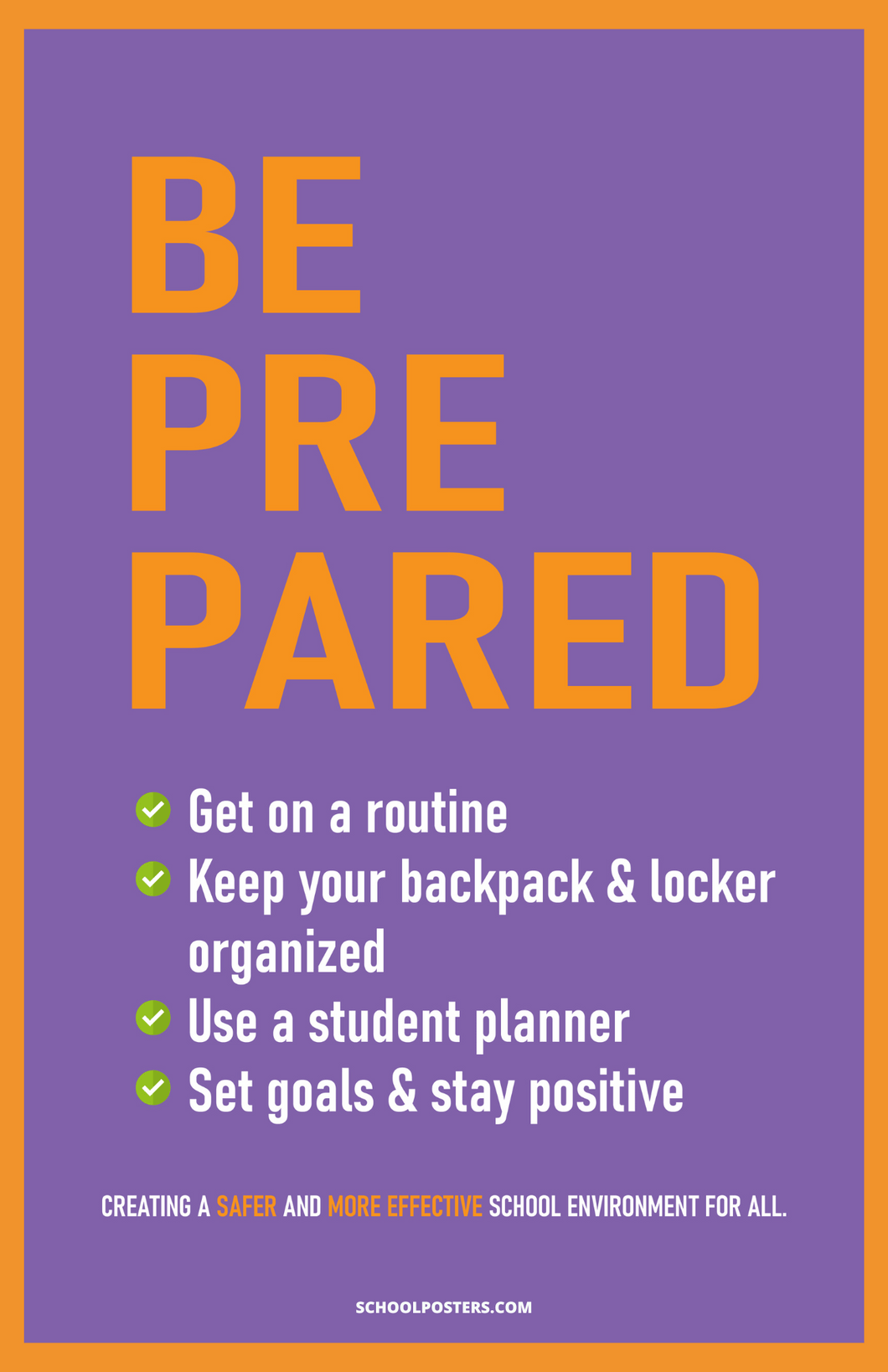 BE
PRE
PARED

Get on a routine
Keep your backpack & locker organized
Use a student planner
Set goals & stay positive

CREATING A SAFER AND MORE EFFECTIVE SCHOOL ENVIRONMENT FOR ALL.

SCHOOLPOSTERS.COM